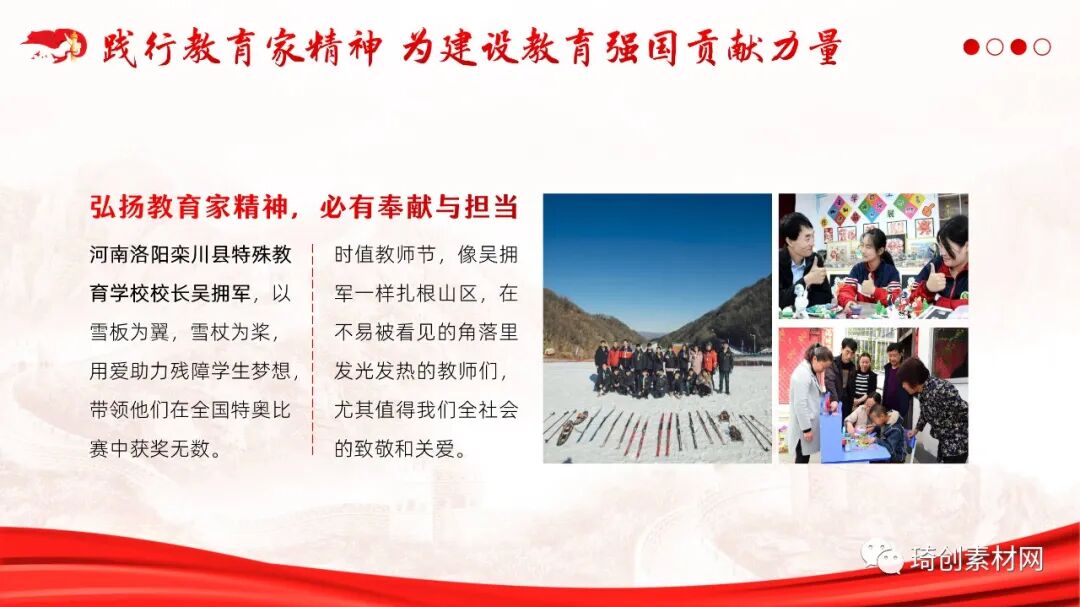 践行教育家精神 为建设教育强国贡献力量

弘扬教育家精神，必有奉献与担当

河南洛阳栾川县特殊教育学校校长吴拥军，以雪板为翼，雪杖为桨，用爱助力残障学生梦想，带领他们在全国特奥比赛中获奖无数。

时值教师节，像吴拥军一样扎根山区，在不易被看见的角落里发光发热的教师们，尤其值得我们全社会的致敬和关爱。

琦创素材网